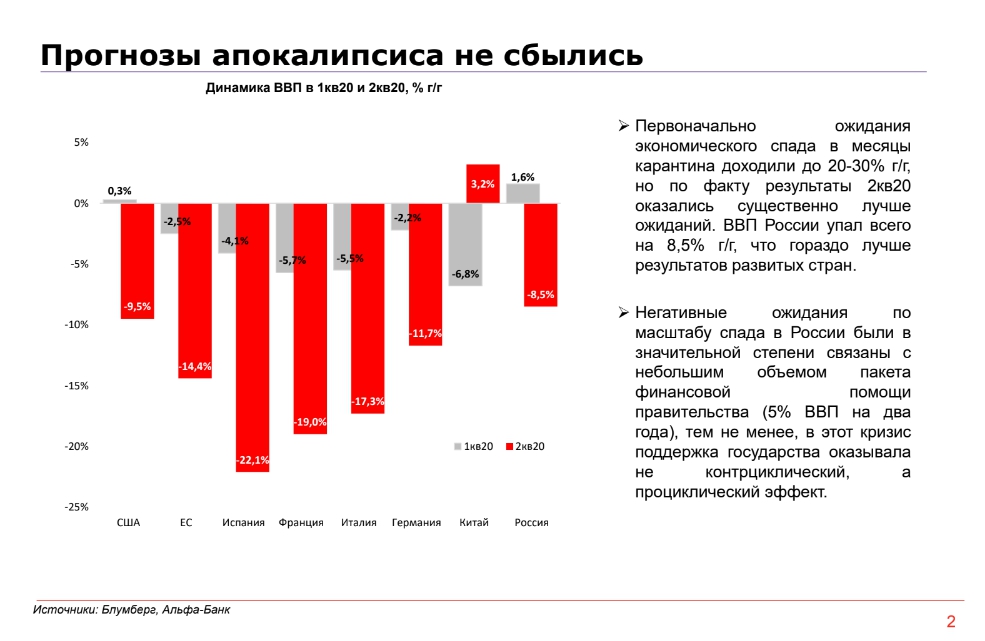 Прогнозы апокалипсиса не сбылись

Динамика ВВП в 1кв20 и 2кв20, % г/г

5%
0%
-5%
-10%
-15%
-20%
-25%

0,3%
-9,5%
-2,5%
-14,4%
-4,1%
-22,1%
-5,7%
-19,0%
-5,5%
-17,3%
-2,2%
-11,7%
-6,8%
3,2%
1,6%
-8,5%

1кв20
2кв20

США
ЕС
Испания
Франция
Италия
Германия
Китай
Россия

➢ Первоначально ожидания экономического спада в месяцы карантина доходили до 20-30% г/г, но по факту результаты 2кв20 оказались существенно лучше ожиданий. ВВП России упал всего на 8,5% г/г, что гораздо лучше результатов развитых стран.

➢ Негативные ожидания по масштабу спада в России были в значительной степени связаны с небольшим объемом пакета финансовой помощи правительства (5% ВВП на два года), тем не менее, в этот кризис поддержка государства оказывала не контрциклический, а проциклический эффект.

Источники: Блумберг, Альфа-Банк

2